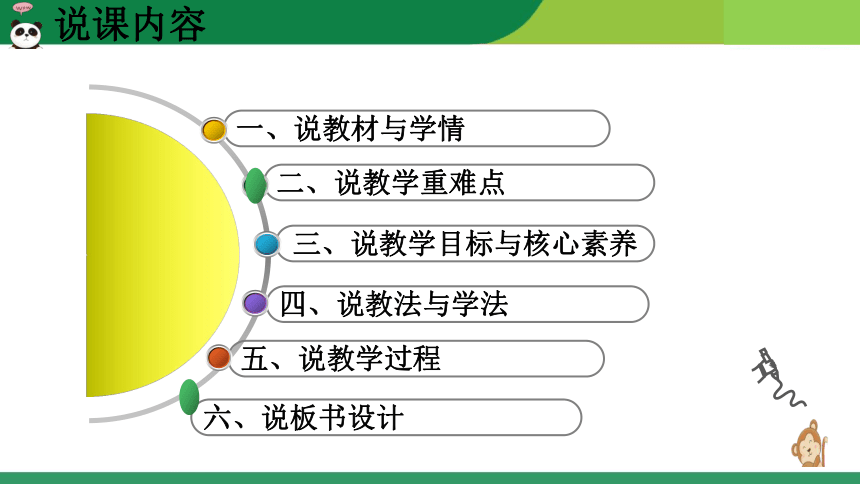 说课内容

一、说教材与学情

二、说教学重难点

三、说教学目标与核心素养

四、说教法与学法

五、说教学过程

六、说板书设计